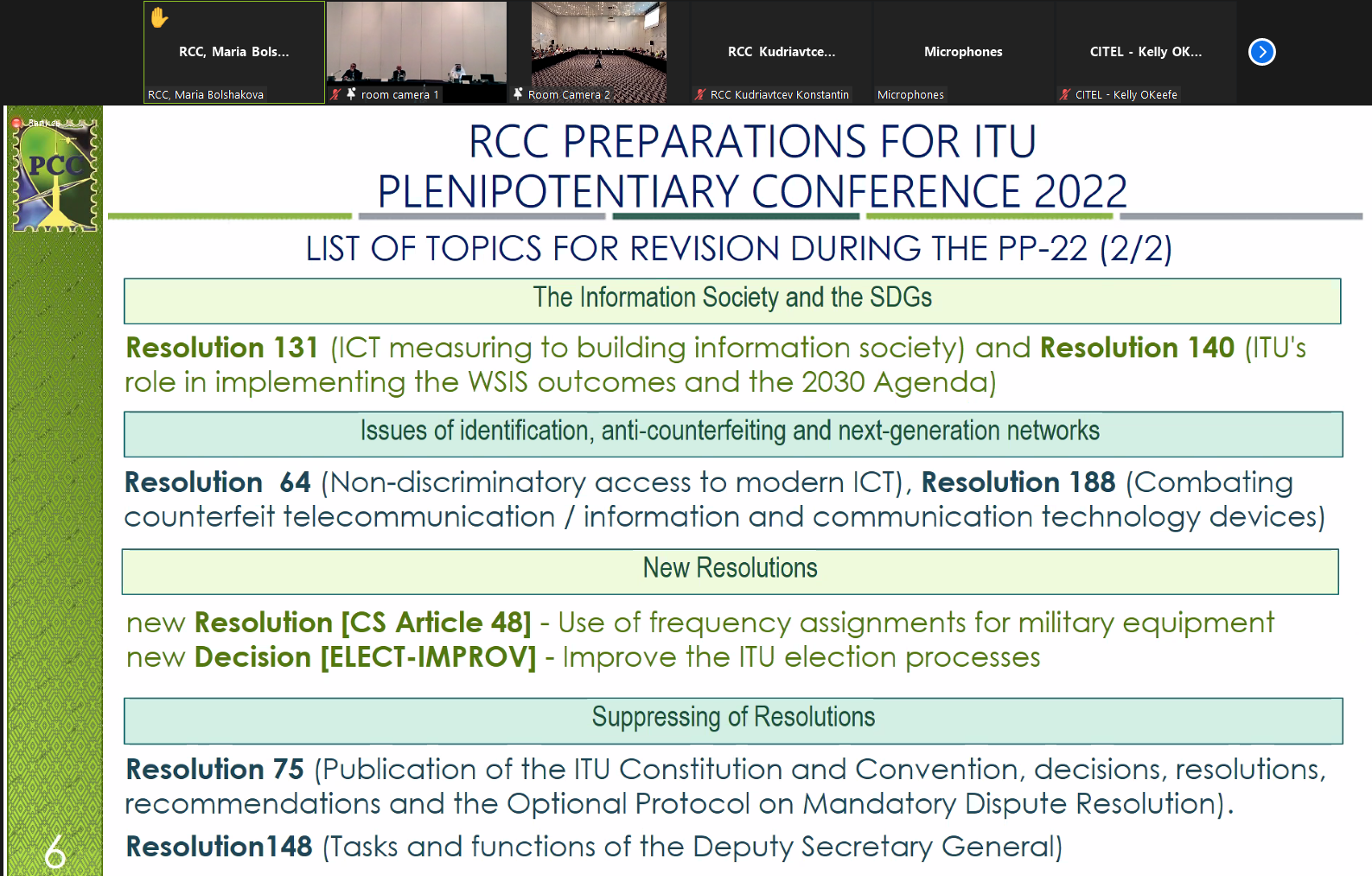 RCC, Maria Bols...
RCC, Maria Bolshakova
room camera 1
Room Camera 2
RCC Kudriavtce...
RCC Kudriavtcev Konstantin
Microphones
Microphones
CITEL - Kelly OK...
CITEL - Kelly OKeefe

PCC

RCC PREPARATIONS FOR ITU PLENIPOTENTIARY CONFERENCE 2022

LIST OF TOPICS FOR REVISION DURING THE PP-22 (2/2)

The Information Society and the SDGs

Resolution 131 (ICT measuring to building information society) and Resolution 140 (ITU's role in implementing the WSIS outcomes and the 2030 Agenda)

Issues of identification, anti-counterfeiting and next-generation networks

Resolution 64 (Non-discriminatory access to modern ICT), Resolution 188 (Combating counterfeit telecommunication / information and communication technology devices)

New Resolutions

new Resolution [CS Article 48] - Use of frequency assignments for military equipment
new Decision [ELECT-IMPROV] - Improve the ITU election processes

Suppressing of Resolutions

Resolution 75 (Publication of the ITU Constitution and Convention, decisions, resolutions, recommendations and the Optional Protocol on Mandatory Dispute Resolution).

Resolution148 (Tasks and functions of the Deputy Secretary General)

6